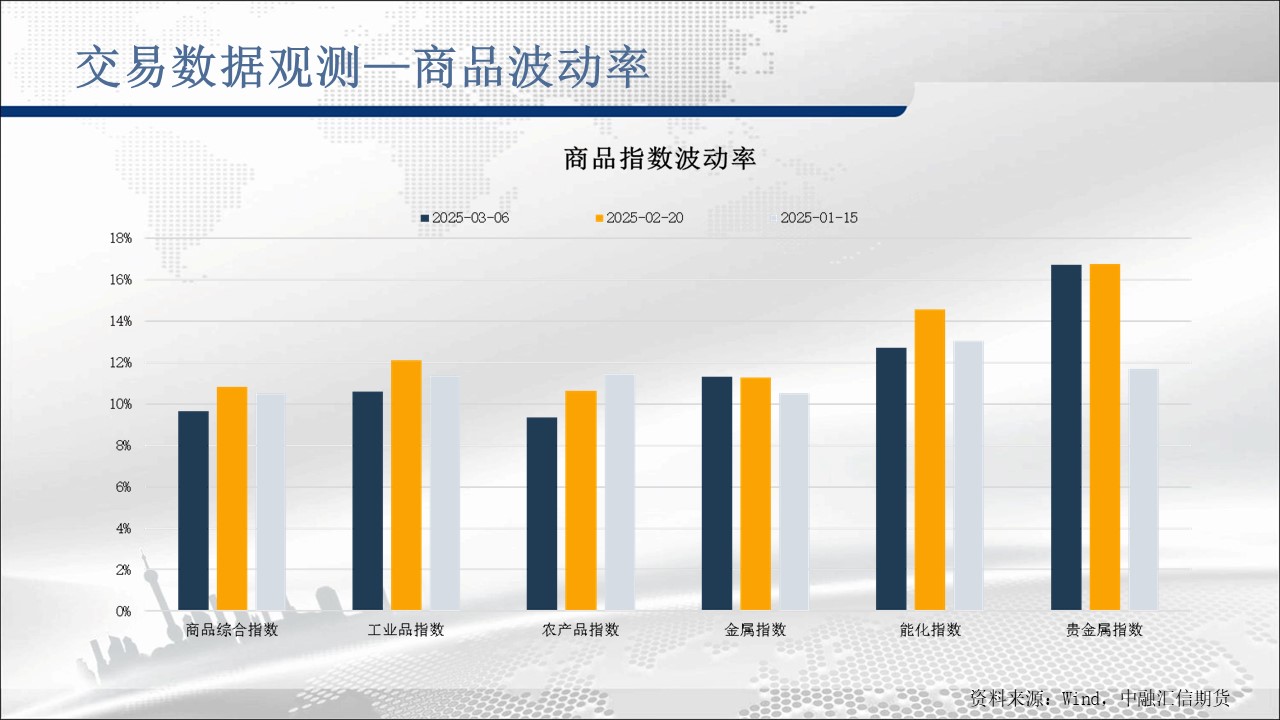 交易数据观测—商品波动率

商品指数波动率

2025-03-06 2025-02-20 2025-01-15

18%
16%
14%
12%
10%
8%
6%
4%
2%
0%

商品综合指数 工业品指数 农产品指数 金属指数 能化指数 贵金属指数

资料来源：Wind，中融汇信期货